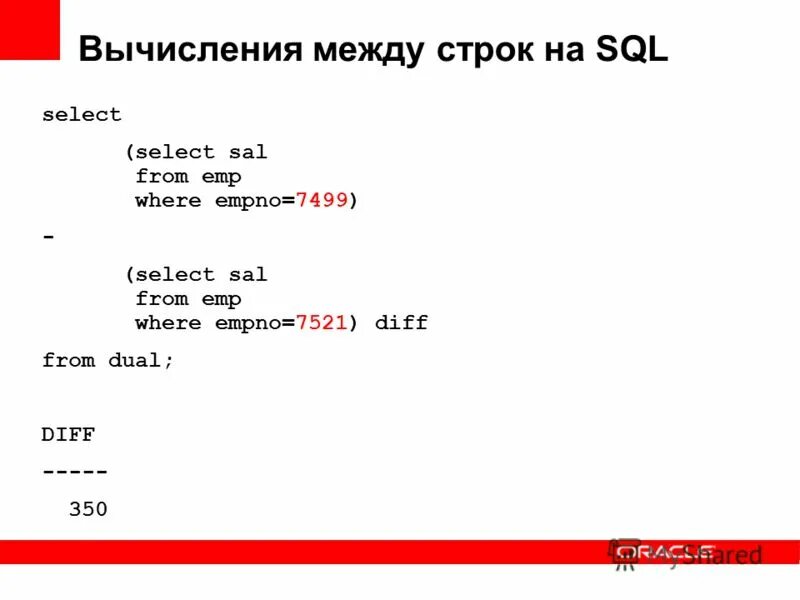 Вычисления между строк на SQL

select

(select sal
from emp
where empno=7499)

-

(select sal
from emp
where empno=7521) diff

from dual;

DIFF

-----

350

ORACLE

MyShared